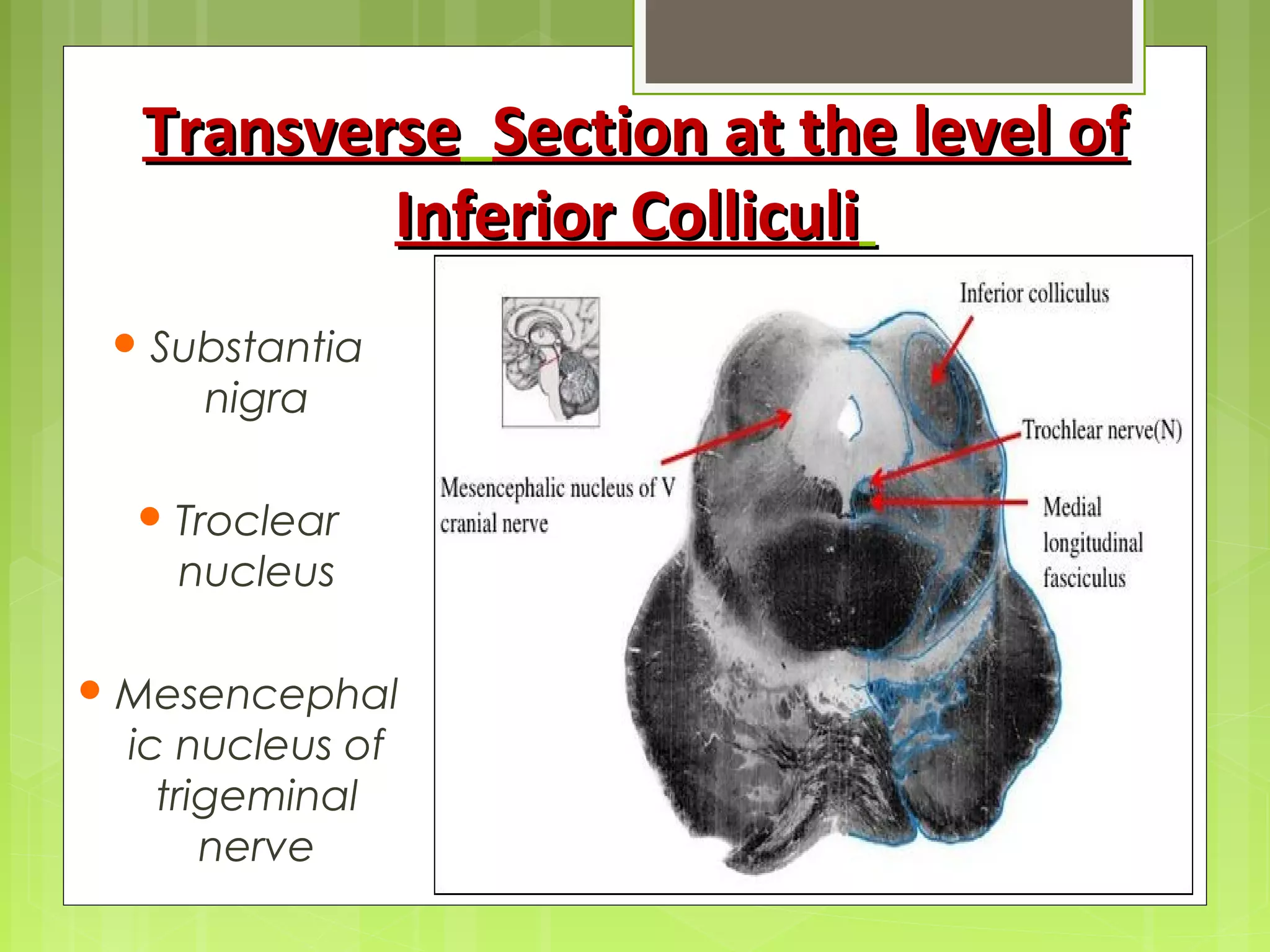 Transverse Section at the level of Inferior Colliculi

• Substantia nigra

• Troclear nucleus

• Mesencephalic nucleus of trigeminal nerve

Inferior colliculus

Trochlear nerve(N)

Mesencephalic nucleus of V cranial nerve

Medial longitudinal fasciculus